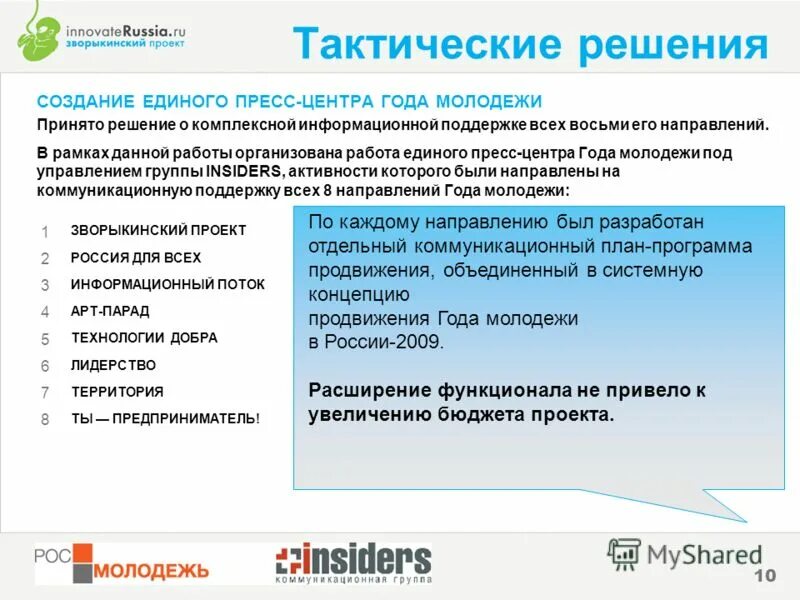 innovateRussia.ru
зворыкинский проект

Тактические решения

СОЗДАНИЕ ЕДИНОГО ПРЕСС-ЦЕНТРА ГОДА МОЛОДЕЖИ

Принято решение о комплексной информационной поддержке всех восьми его направлений.

В рамках данной работы организована работа единого пресс-центра Года молодежи под управлением группы INSIDERS, активности которого были направлены на коммуникационную поддержку всех 8 направлений Года молодежи:

1 ЗВОРЫКИНСКИЙ ПРОЕКТ
2 РОССИЯ ДЛЯ ВСЕХ
3 ИНФОРМАЦИОННЫЙ ПОТОК
4 АРТ-ПАРАД
5 ТЕХНОЛОГИИ ДОБРА
6 ЛИДЕРСТВО
7 ТЕРРИТОРИЯ
8 ТЫ — ПРЕДПРИНИМАТЕЛЬ!

По каждому направлению был разработан отдельный коммуникационный план-программа продвижения, объединенный в системную концепцию
продвижения Года молодежи
в России-2009.

Расширение функционала не привело к увеличению бюджета проекта.

РОС МОЛОДЕЖЬ

insiders
коммуникационная группа

MyShared

10